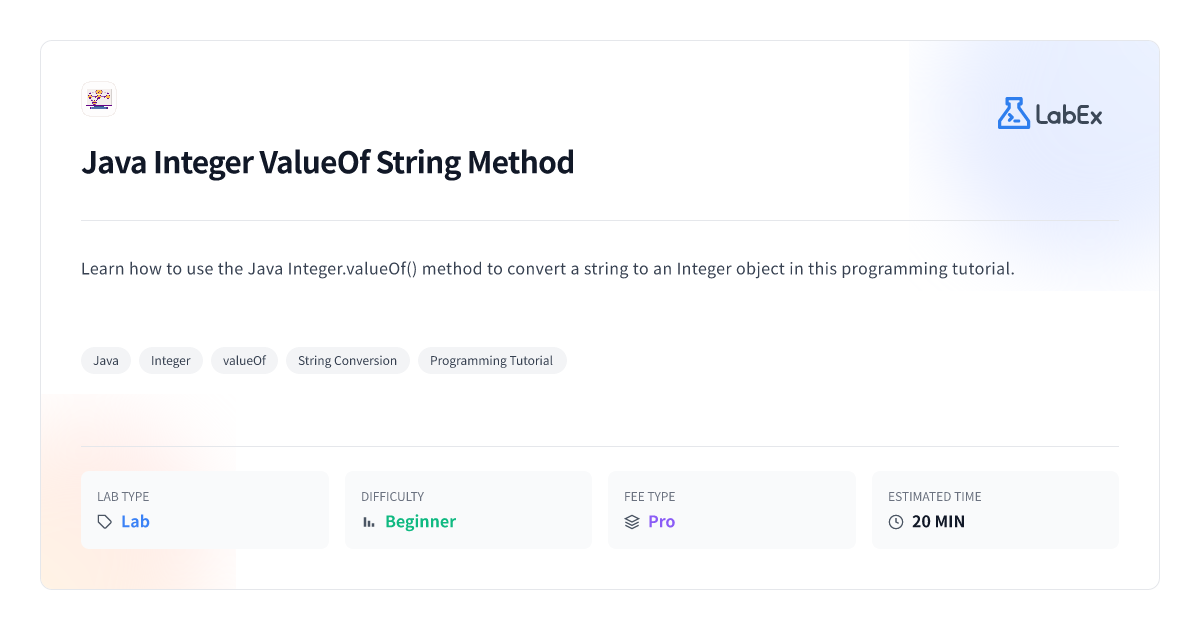 LabEx

Java Integer ValueOf String Method

Learn how to use the Java Integer.valueOf() method to convert a string to an Integer object in this programming tutorial.

Java Integer valueOf String Conversion Programming Tutorial

LAB TYPE
Lab

DIFFICULTY
Beginner

FEE TYPE
Pro

ESTIMATED TIME
20 MIN